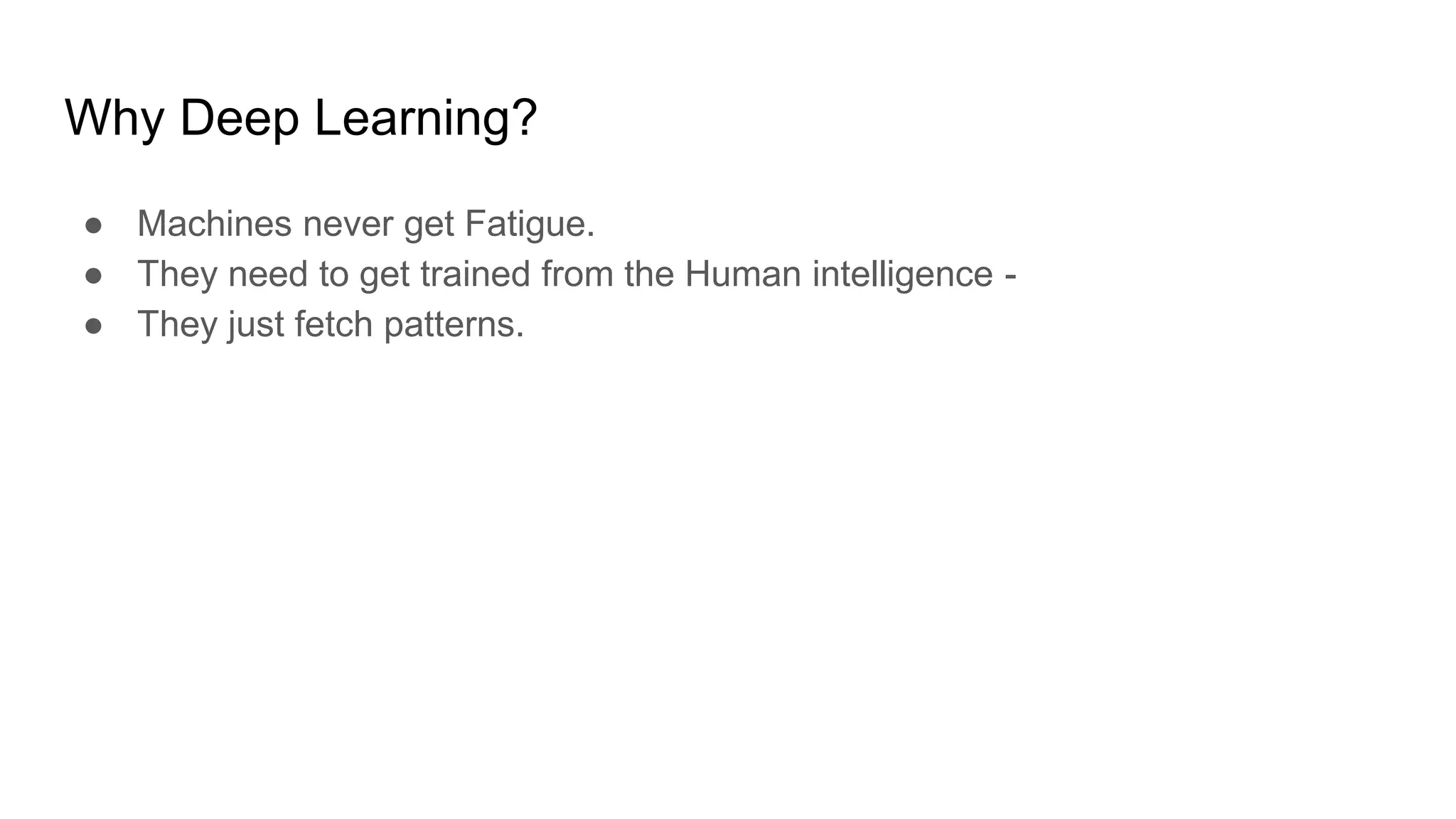 Why Deep Learning?

● Machines never get Fatigue.
● They need to get trained from the Human intelligence -
● They just fetch patterns.